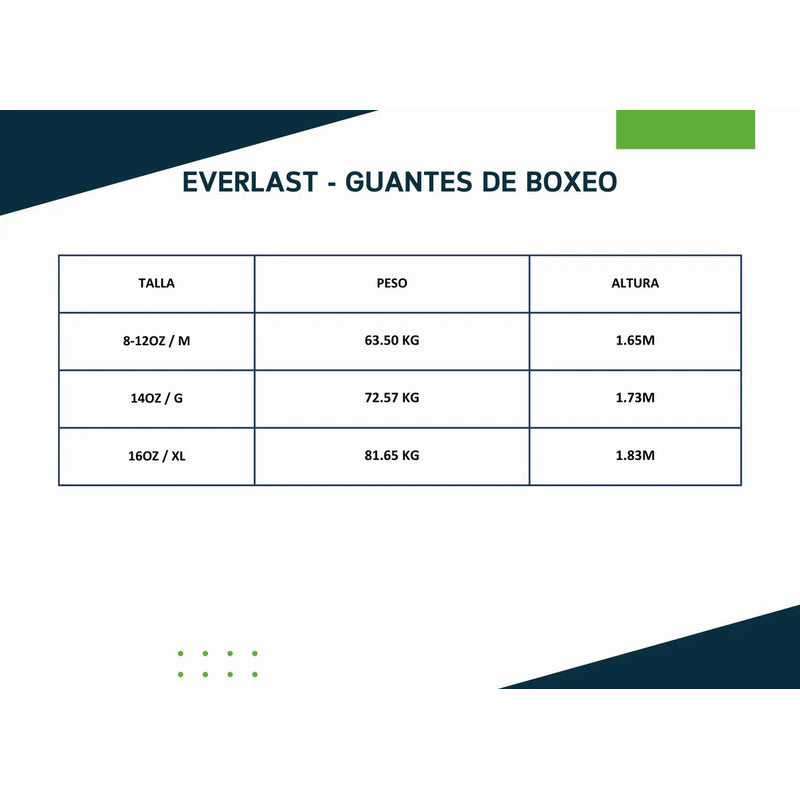 EVERLAST - GUANTES DE BOXEO

| TALLA | PESO | ALTURA |
|---|---|---|
| 8-12OZ / M | 63.50 KG | 1.65M |
| 14OZ / G | 72.57 KG | 1.73M |
| 16OZ / XL | 81.65 KG | 1.83M |